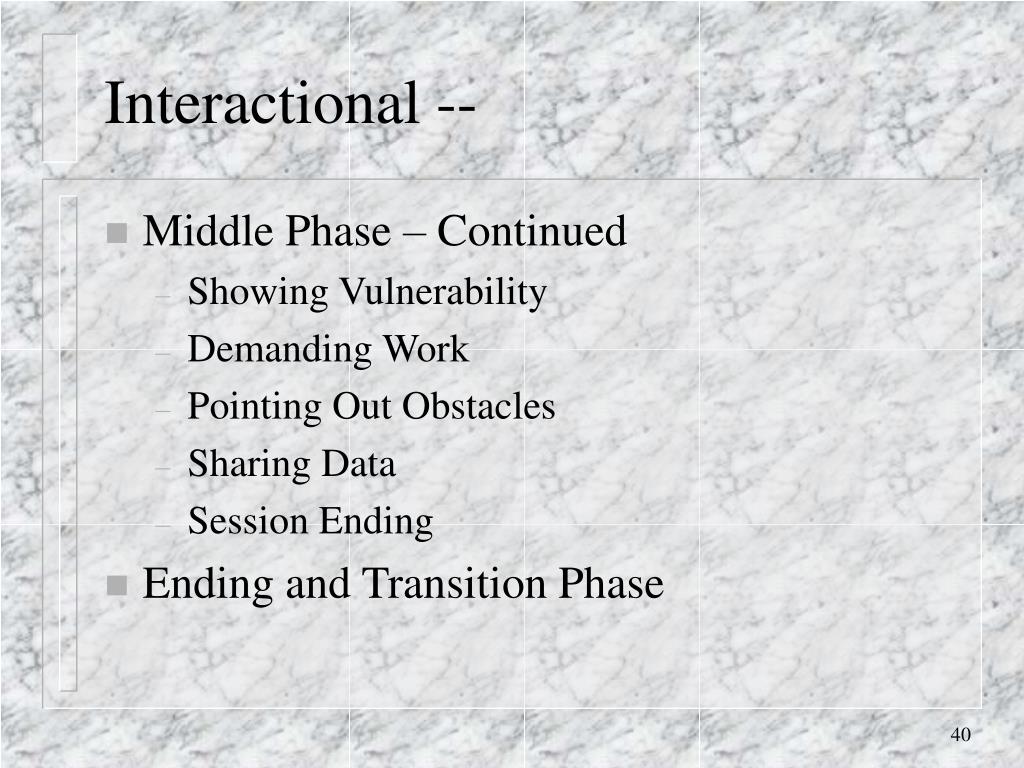 Interactional --

- Middle Phase – Continued
  – Showing Vulnerability
  – Demanding Work
  – Pointing Out Obstacles
  – Sharing Data
  – Session Ending
- Ending and Transition Phase

40